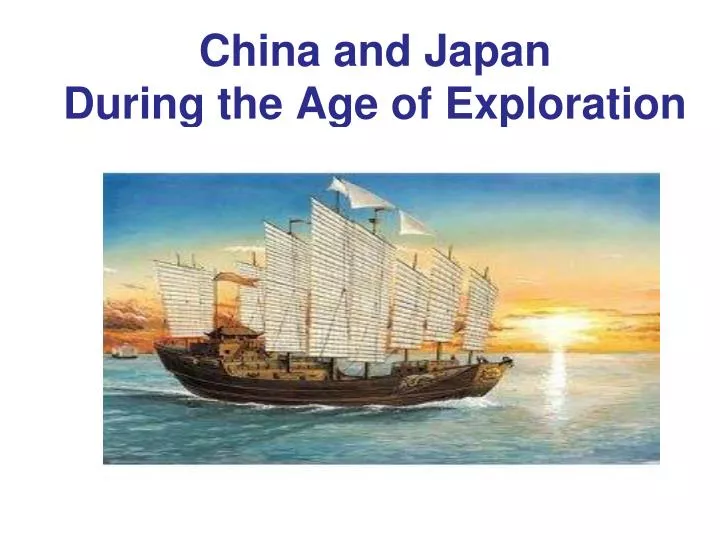 China and Japan
During the Age of Exploration